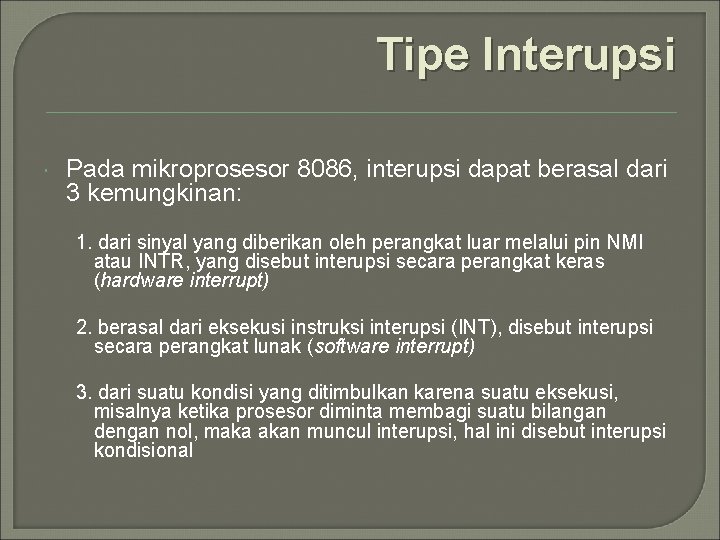 Tipe Interupsi

Pada mikroprosesor 8086, interupsi dapat berasal dari 3 kemungkinan:

1. dari sinyal yang diberikan oleh perangkat luar melalui pin NMI atau INTR, yang disebut interupsi secara perangkat keras (hardware interrupt)

2. berasal dari eksekusi instruksi interupsi (INT), disebut interupsi secara perangkat lunak (software interrupt)

3. dari suatu kondisi yang ditimbulkan karena suatu eksekusi, misalnya ketika prosesor diminta membagi suatu bilangan dengan nol, maka akan muncul interupsi, hal ini disebut interupsi kondisional